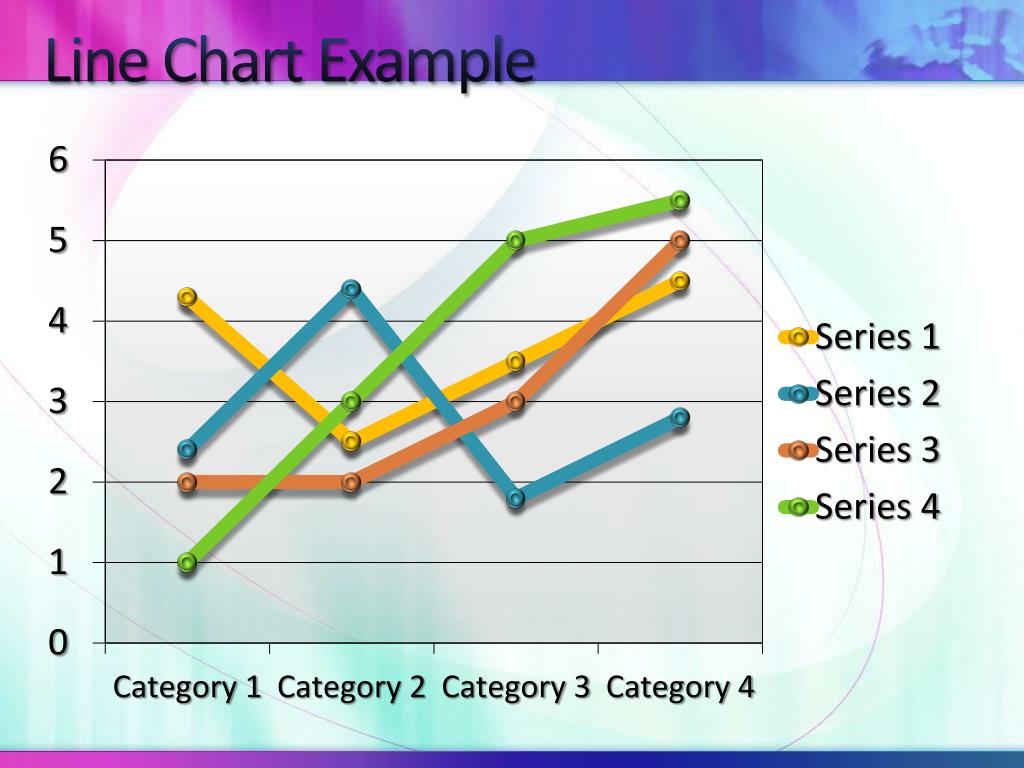 Line Chart Example

6
5
4
3
2
1
0

Category 1 Category 2 Category 3 Category 4

Series 1
Series 2
Series 3
Series 4